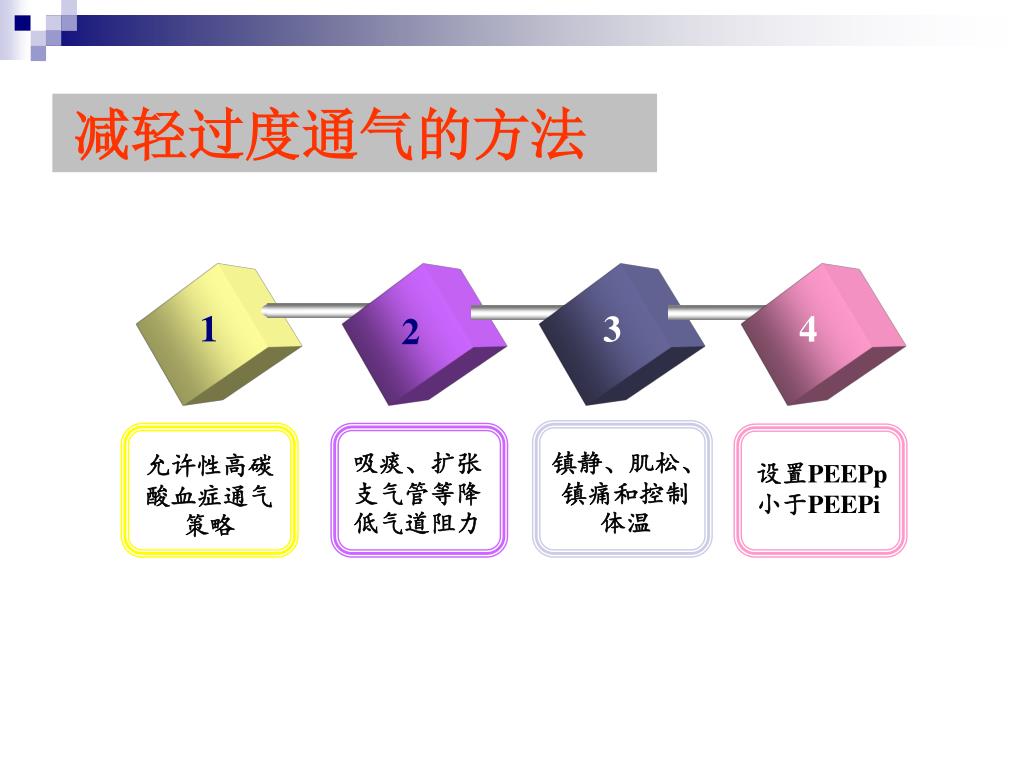 减轻过度通气的方法

1

2

3

4

允许性高碳酸血症通气策略

吸痰、扩张支气管等降低气道阻力

镇静、肌松、镇痛和控制体温

设置PEEPp小于PEEPi